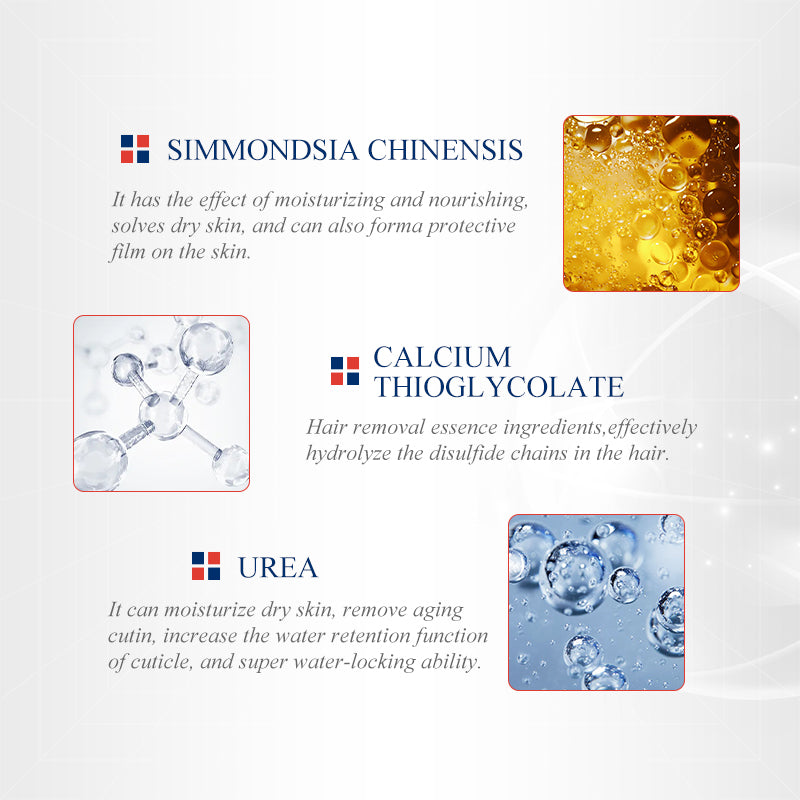 SIMMONDSIA CHINENSIS

It has the effect of moisturizing and nourishing, solves dry skin, and can also forma protective film on the skin.

CALCIUM THIOGLYCOLATE

Hair removal essence ingredients,effectively hydrolyze the disulfide chains in the hair.

UREA

It can moisturize dry skin, remove aging cutin, increase the water retention function of cuticle, and super water-locking ability.